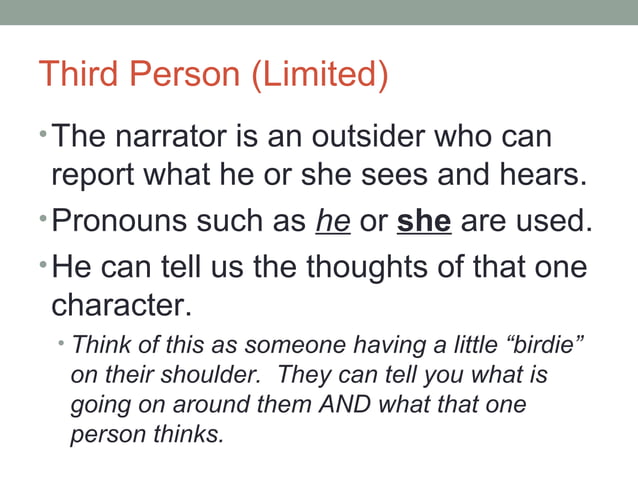 Third Person (Limited)

• The narrator is an outsider who can report what he or she sees and hears.

• Pronouns such as he or she are used.

• He can tell us the thoughts of that one character.

• Think of this as someone having a little "birdie" on their shoulder. They can tell you what is going on around them AND what that one person thinks.